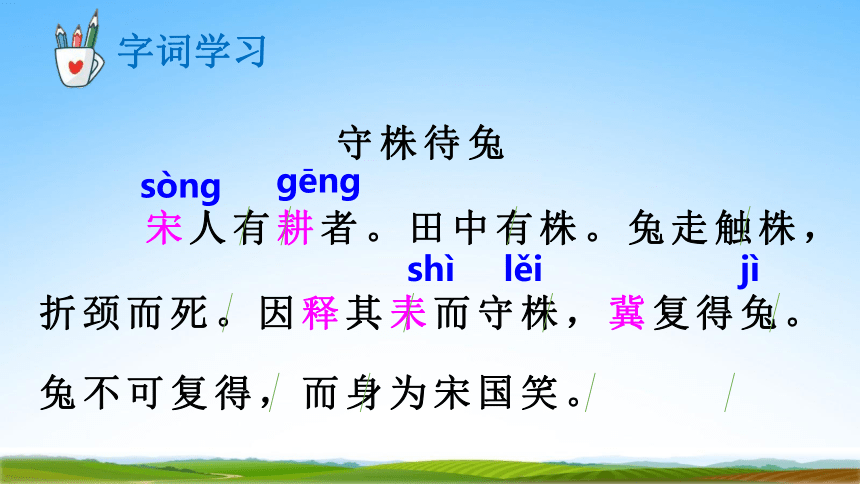 字词学习

守株待兔

sòng　gēng
宋人有耕者。田中有株。兔走触株，

shì　lěi　jì
折颈而死。因释其耒而守株，冀复得兔。

兔不可复得，而身为宋国笑。